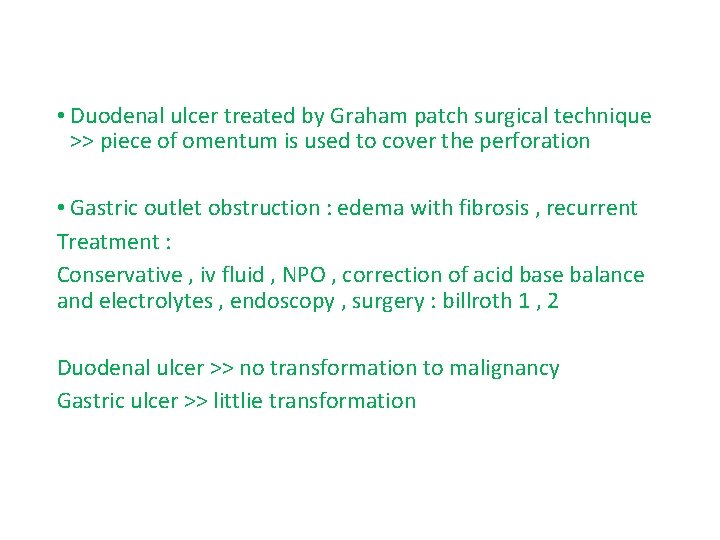 • Duodenal ulcer treated by Graham patch surgical technique >> piece of omentum is used to cover the perforation

• Gastric outlet obstruction : edema with fibrosis , recurrent

Treatment :

Conservative , iv fluid , NPO , correction of acid base balance and electrolytes , endoscopy , surgery : billroth 1 , 2

Duodenal ulcer >> no transformation to malignancy

Gastric ulcer >> littlie transformation